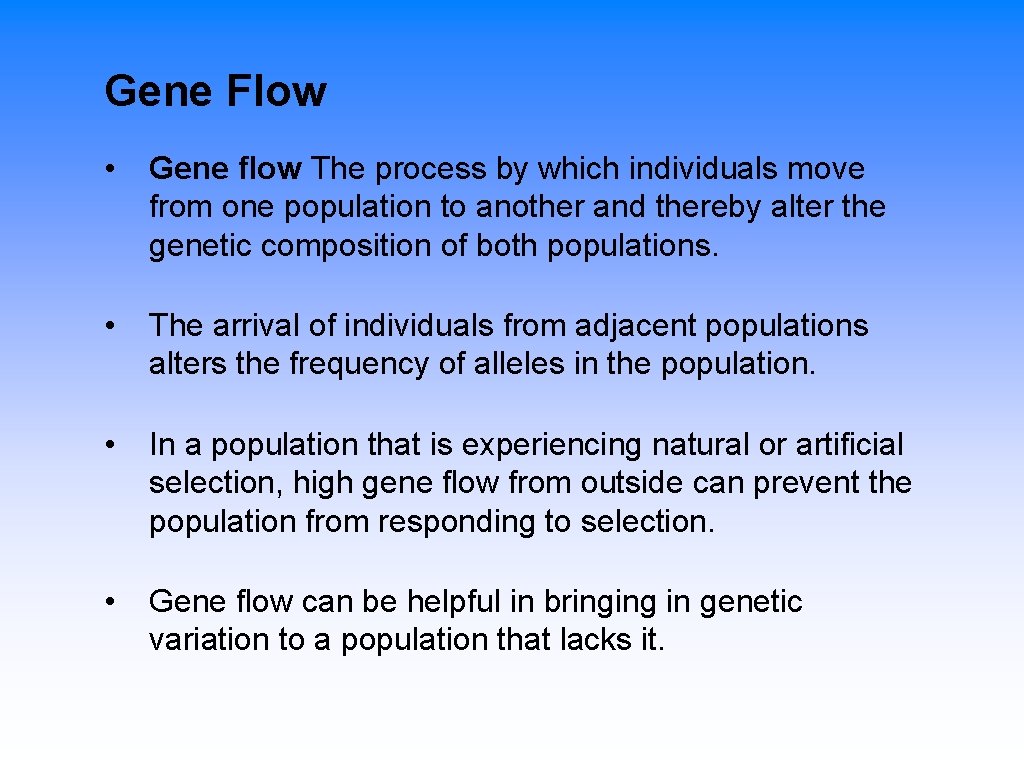 Gene Flow

• Gene flow The process by which individuals move from one population to another and thereby alter the genetic composition of both populations.

• The arrival of individuals from adjacent populations alters the frequency of alleles in the population.

• In a population that is experiencing natural or artificial selection, high gene flow from outside can prevent the population from responding to selection.

• Gene flow can be helpful in bringing in genetic variation to a population that lacks it.